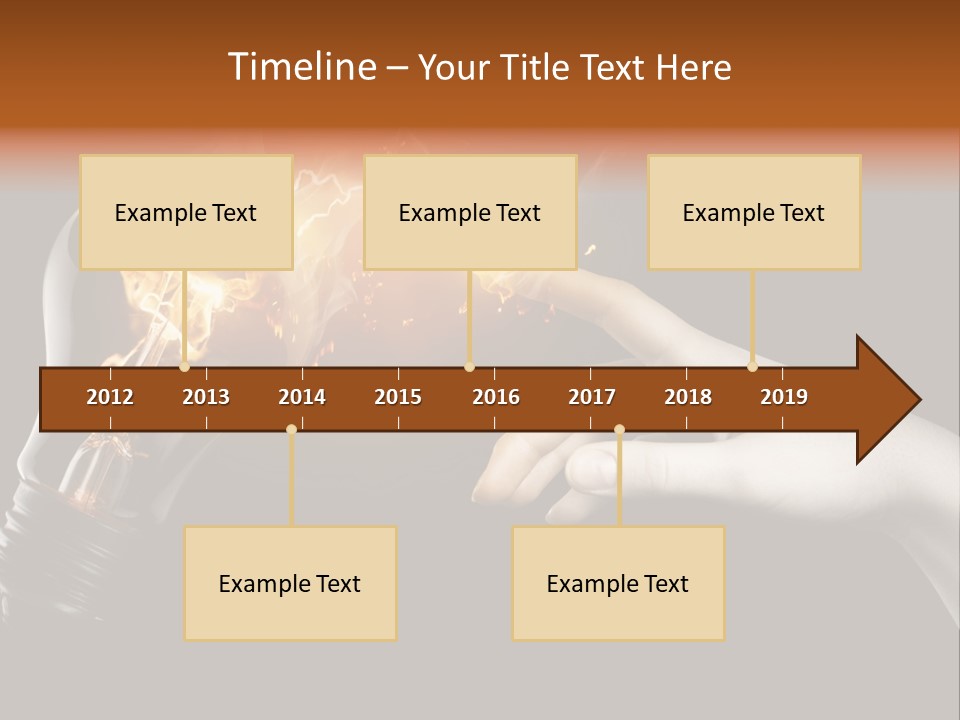 Timeline – Your Title Text Here

Example Text

Example Text

Example Text

2012 2013 2014 2015 2016 2017 2018 2019

Example Text

Example Text